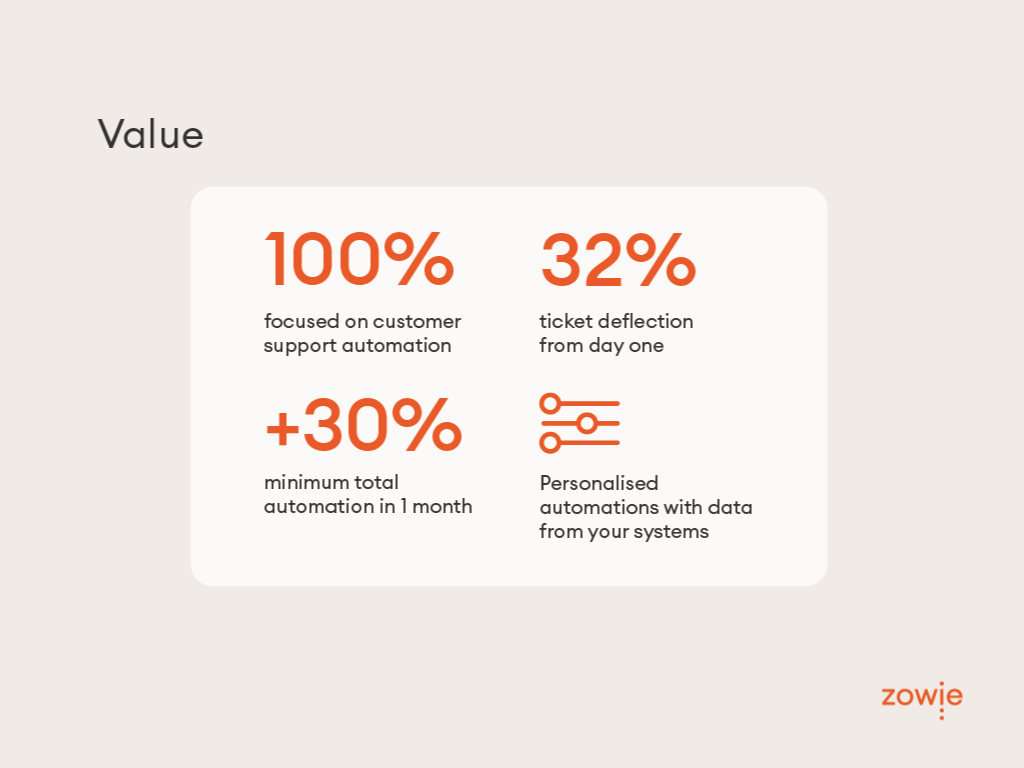 Value

100%
focused on customer support automation

32%
ticket deflection from day one

+30%
minimum total automation in 1 month

Personalised automations with data from your systems

zowie